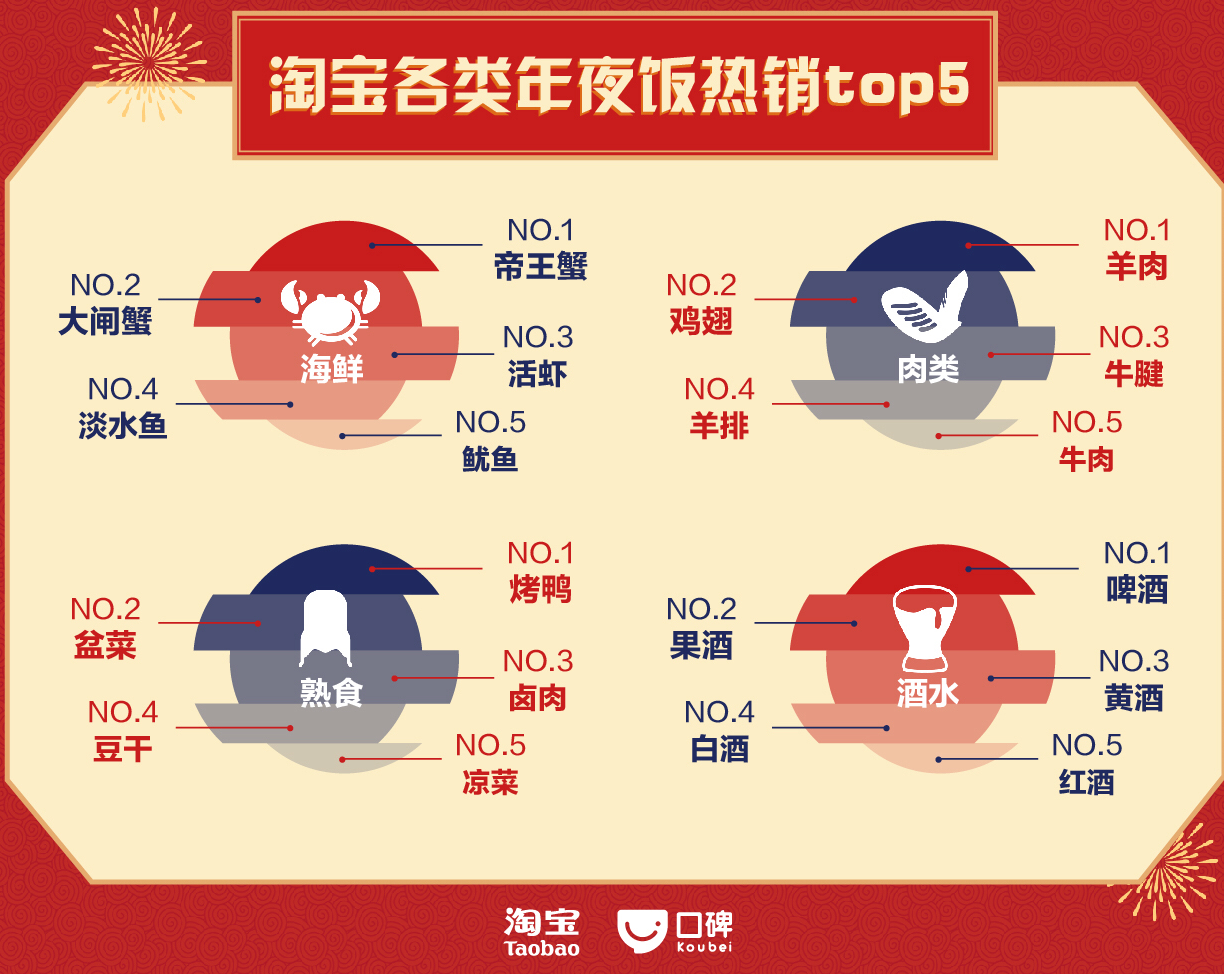 淘宝各类年夜饭热销top5

海鲜
NO.1
帝王蟹
NO.2
大闸蟹
NO.3
活虾
NO.4
淡水鱼
NO.5
鱿鱼

肉类
NO.1
羊肉
NO.2
鸡翅
NO.3
牛腱
NO.4
羊排
NO.5
牛肉

熟食
NO.1
烤鸭
NO.2
盆菜
NO.3
卤肉
NO.4
豆干
NO.5
凉菜

酒水
NO.1
啤酒
NO.2
果酒
NO.3
黄酒
NO.4
白酒
NO.5
红酒

淘宝
Taobao
口碑
koubei